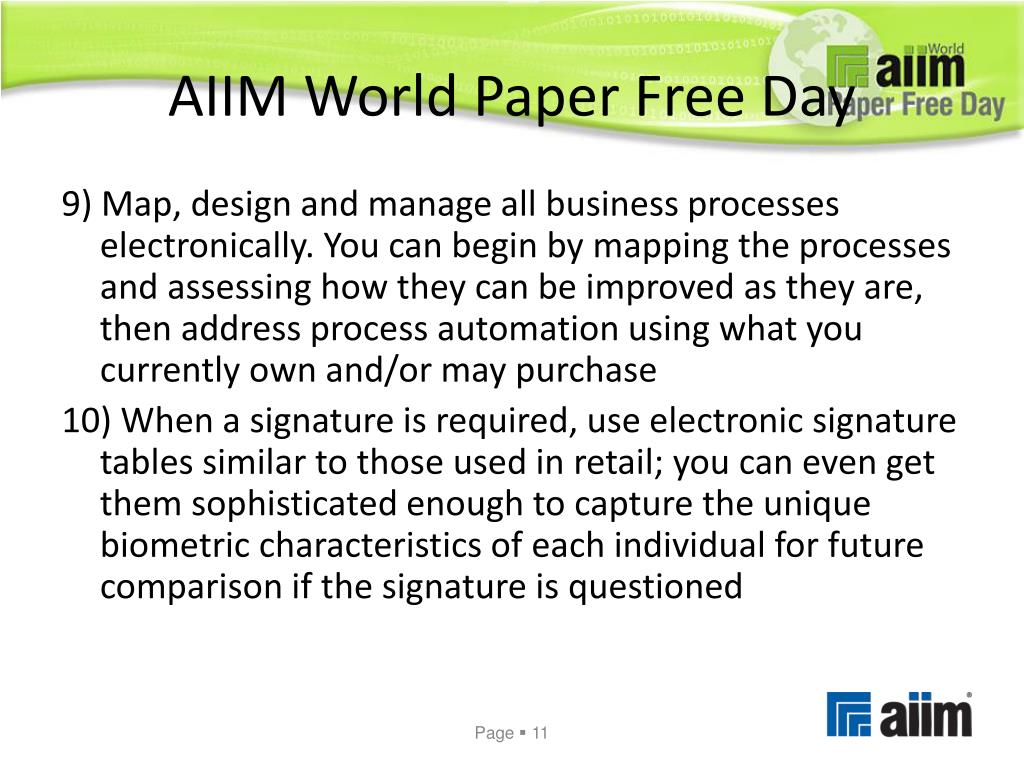 World
aiim
Paper Free Day

AIIM World Paper Free Day

9) Map, design and manage all business processes electronically. You can begin by mapping the processes and assessing how they can be improved as they are, then address process automation using what you currently own and/or may purchase

10) When a signature is required, use electronic signature tables similar to those used in retail; you can even get them sophisticated enough to capture the unique biometric characteristics of each individual for future comparison if the signature is questioned

Page ▪ 11

aiim